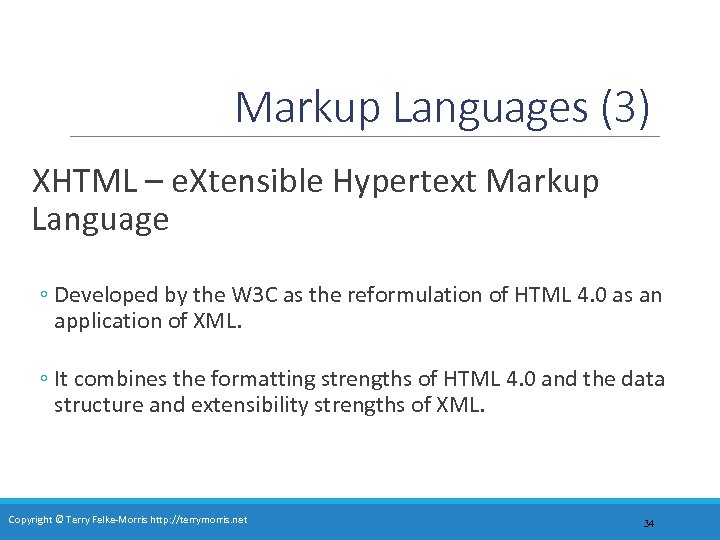 Markup Languages (3)

XHTML – eXtensible Hypertext Markup Language

◦ Developed by the W3C as the reformulation of HTML 4.0 as an application of XML.

◦ It combines the formatting strengths of HTML 4.0 and the data structure and extensibility strengths of XML.

Copyright © Terry Felke-Morris http://terrymorris.net

34